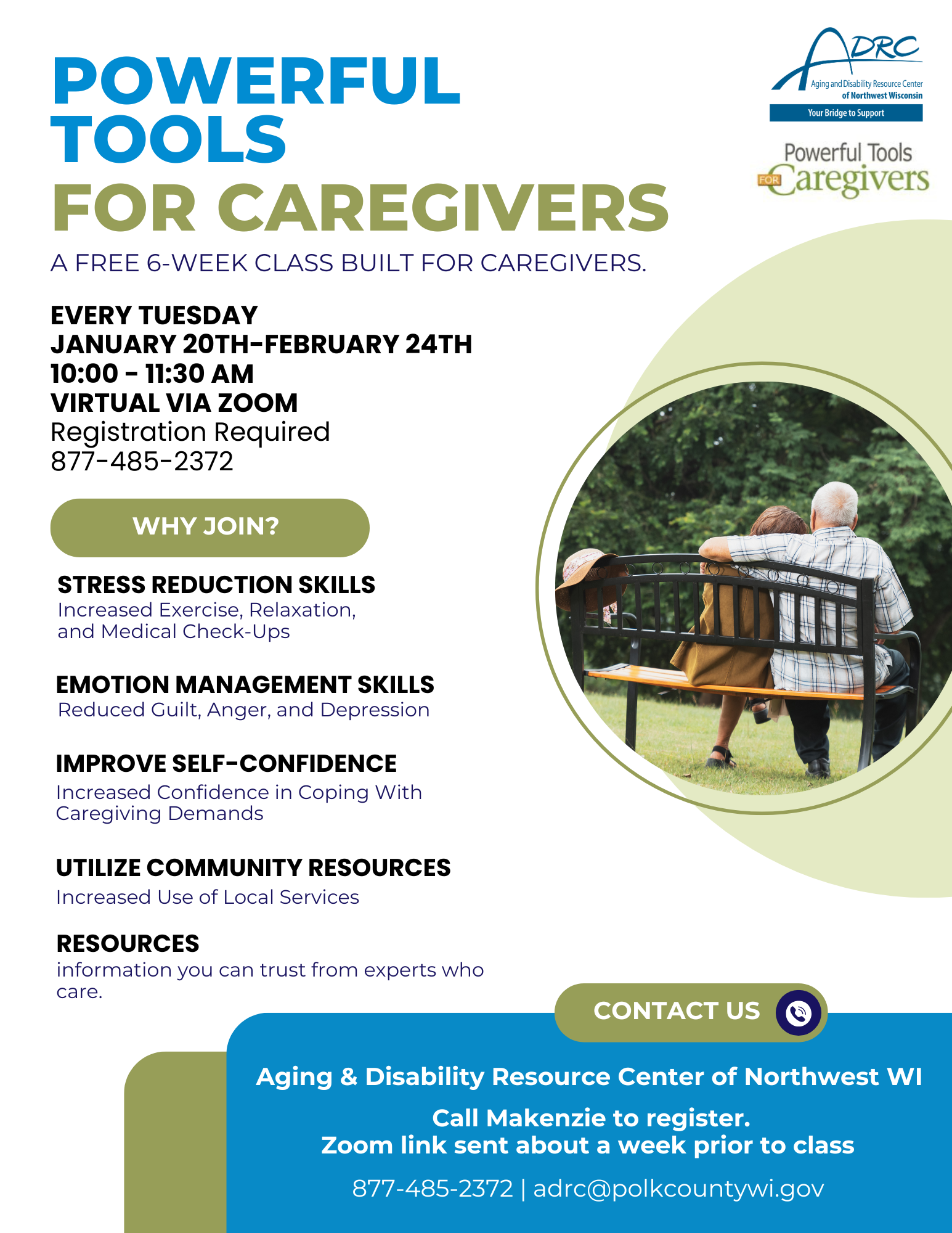 POWERFUL TOOLS FOR CAREGIVERS

ADRC
Aging and Disability Resource Center of Northwest Wisconsin
Your Bridge to Support

Powerful Tools FOR Caregivers

A FREE 6-WEEK CLASS BUILT FOR CAREGIVERS.

EVERY TUESDAY
JANUARY 20TH-FEBRUARY 24TH
10:00 - 11:30 AM
VIRTUAL VIA ZOOM
Registration Required
877-485-2372

WHY JOIN?

STRESS REDUCTION SKILLS
Increased Exercise, Relaxation, and Medical Check-Ups

EMOTION MANAGEMENT SKILLS
Reduced Guilt, Anger, and Depression

IMPROVE SELF-CONFIDENCE
Increased Confidence in Coping With Caregiving Demands

UTILIZE COMMUNITY RESOURCES
Increased Use of Local Services

RESOURCES
information you can trust from experts who care.

CONTACT US

Aging & Disability Resource Center of Northwest WI

Call Makenzie to register.
Zoom link sent about a week prior to class

877-485-2372 | adrc@polkcountywi.gov